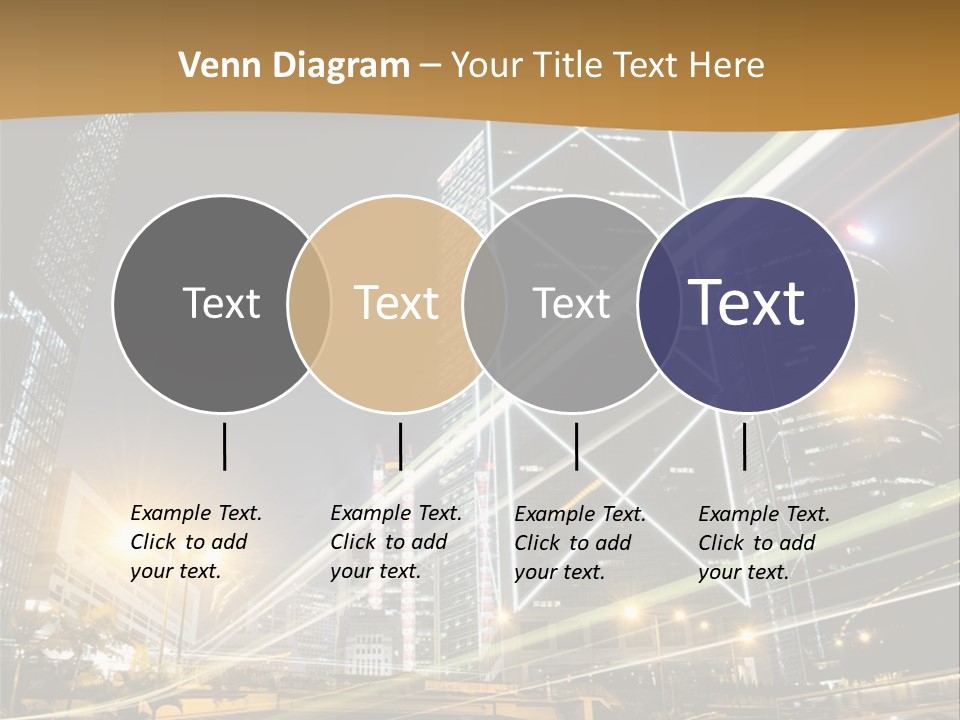 Venn Diagram – Your Title Text Here

Text

Text

Text

Text

Example Text. Click to add your text.

Example Text. Click to add your text.

Example Text. Click to add your text.

Example Text. Click to add your text.